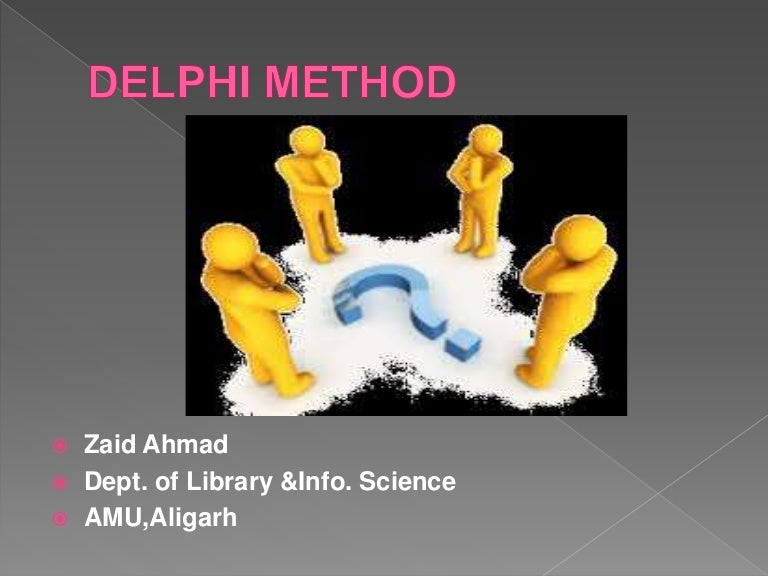 DELPHI METHOD

Zaid Ahmad
Dept. of Library &Info. Science
AMU,Aligarh